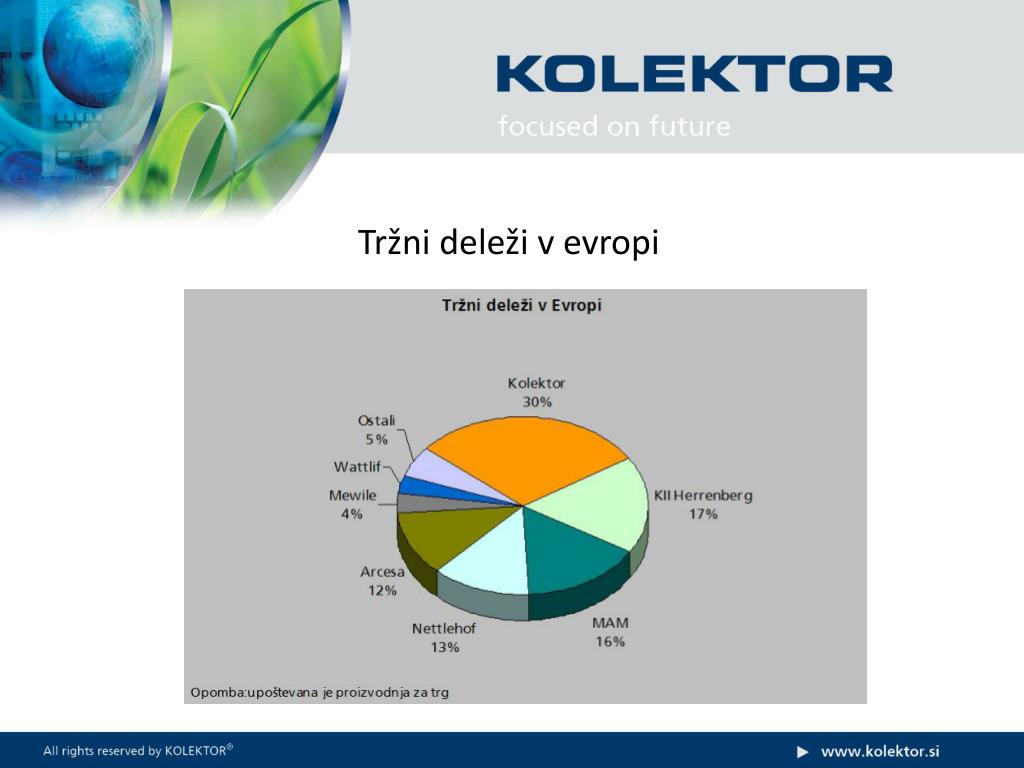 KOLEKTOR
focused on future

Tržni deleži v evropi

Tržni deleži v Evropi

Kolektor
30%

KII Herrenberg
17%

MAM
16%

Nettlehof
13%

Arcesa
12%

Mewile
4%

Wattlif

Ostali
5%

Opomba:upoštevana je proizvodnja za trg

All rights reserved by KOLEKTOR®

www.kolektor.si